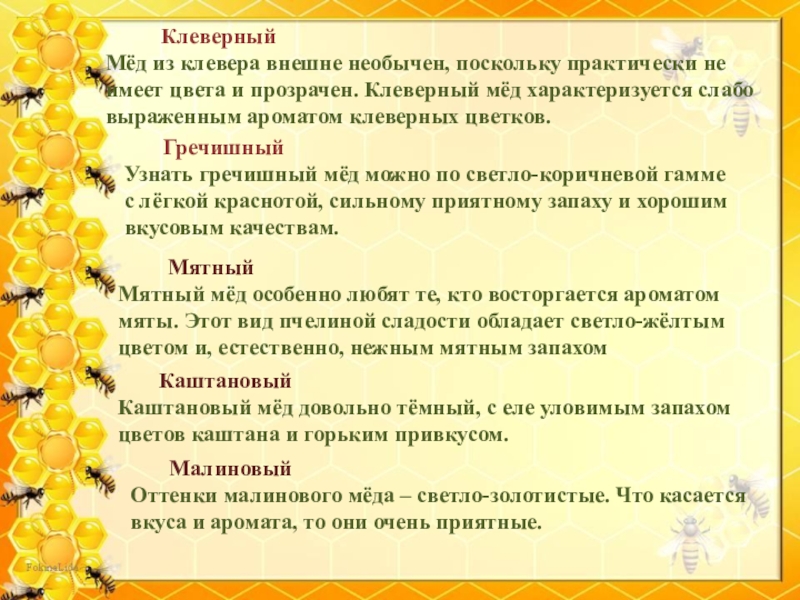 Клеверный
Мёд из клевера внешне необычен, поскольку практически не имеет цвета и прозрачен. Клеверный мёд характеризуется слабо выраженным ароматом клеверных цветков.

Гречишный
Узнать гречишный мёд можно по светло-коричневой гамме с лёгкой краснотой, сильному приятному запаху и хорошим вкусовым качествам.

Мятный
Мятный мёд особенно любят те, кто восторгается ароматом мяты. Этот вид пчелиной сладости обладает светло-жёлтым цветом и, естественно, нежным мятным запахом

Каштановый
Каштановый мёд довольно тёмный, с еле уловимым запахом цветов каштана и горьким привкусом.

Малиновый
Оттенки малинового мёда – светло-золотистые. Что касается вкуса и аромата, то они очень приятные.

FokinaLida